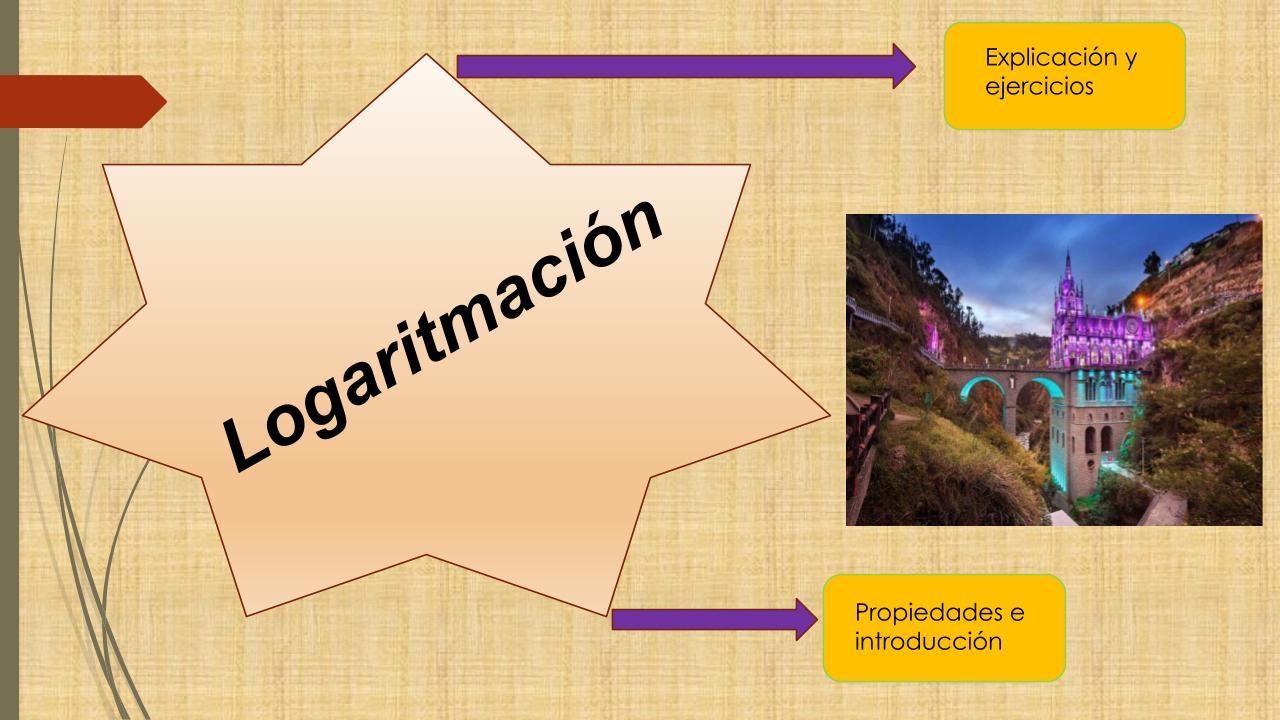 Logaritmación

Explicación y ejercicios

Propiedades e introducción